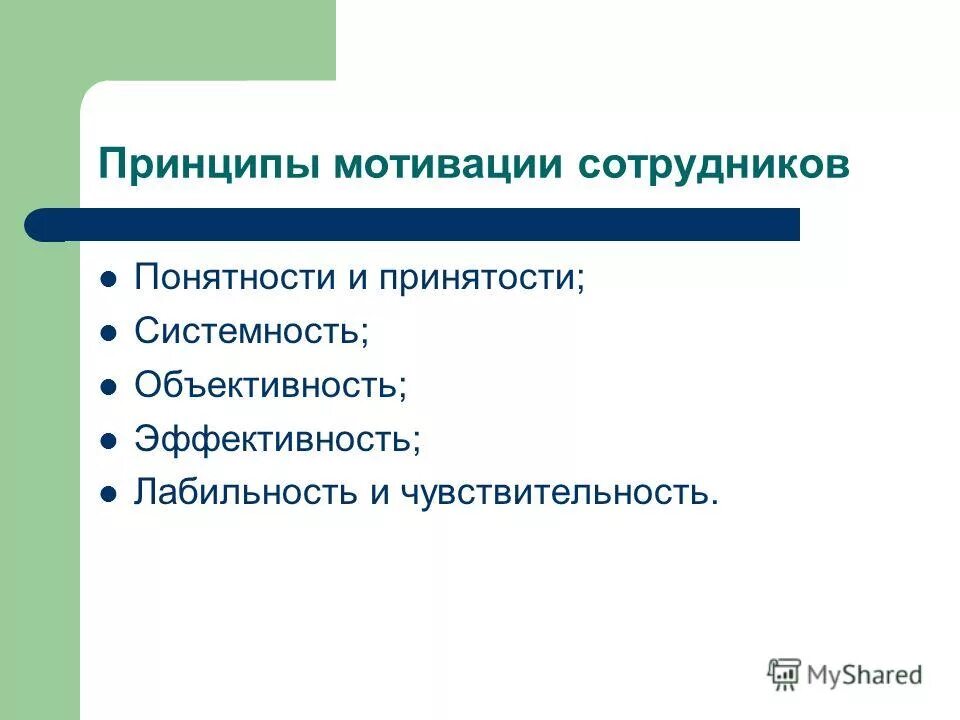 Принципы мотивации сотрудников

- Понятности и принятости;
- Системность;
- Объективность;
- Эффективность;
- Лабильность и чувствительность.

MyShared